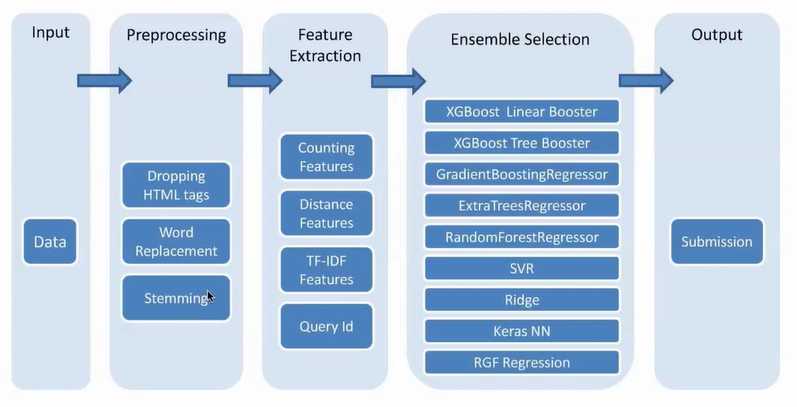 Input

Data

Preprocessing

Dropping HTML tags

Word Replacement

Stemming

Feature Extraction

Counting Features

Distance Features

TF-IDF Features

Query Id

Ensemble Selection

XGBoost Linear Booster

XGBoost Tree Booster

GradientBoostingRegressor

ExtraTreesRegressor

RandomForestRegressor

SVR

Ridge

Keras NN

RGF Regression

Output

Submission